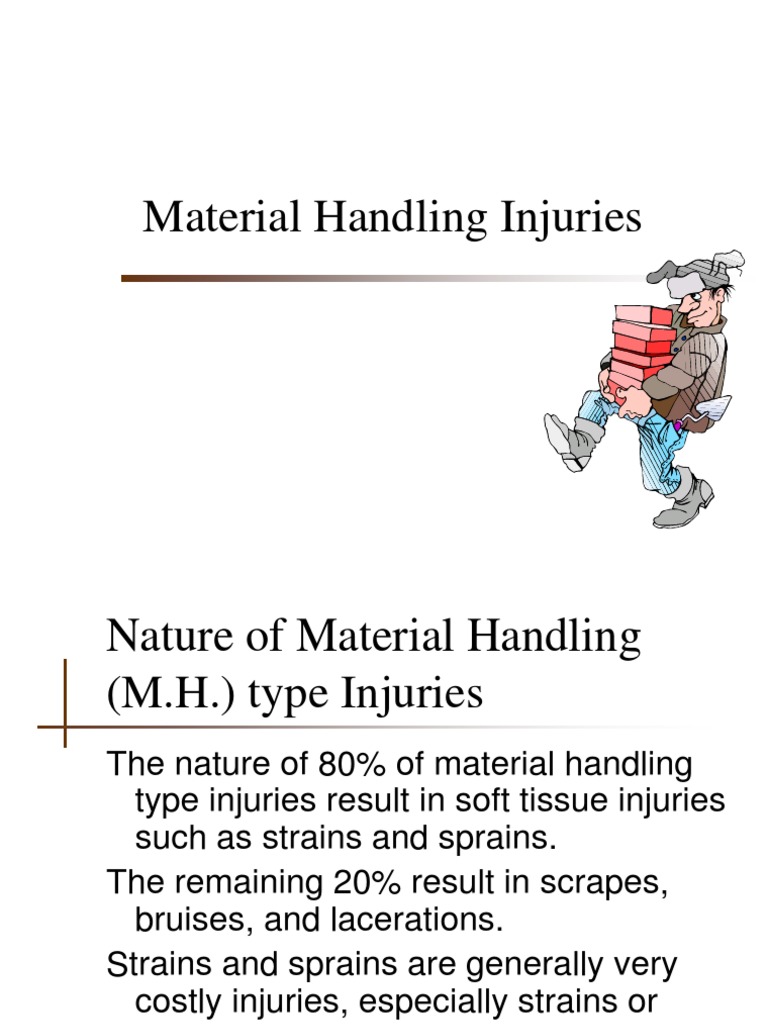 Material Handling Injuries

Nature of Material Handling (M.H.) type Injuries

The nature of 80% of material handling type injuries result in soft tissue injuries such as strains and sprains.

The remaining 20% result in scrapes, bruises, and lacerations.

Strains and sprains are generally very costly injuries, especially strains or